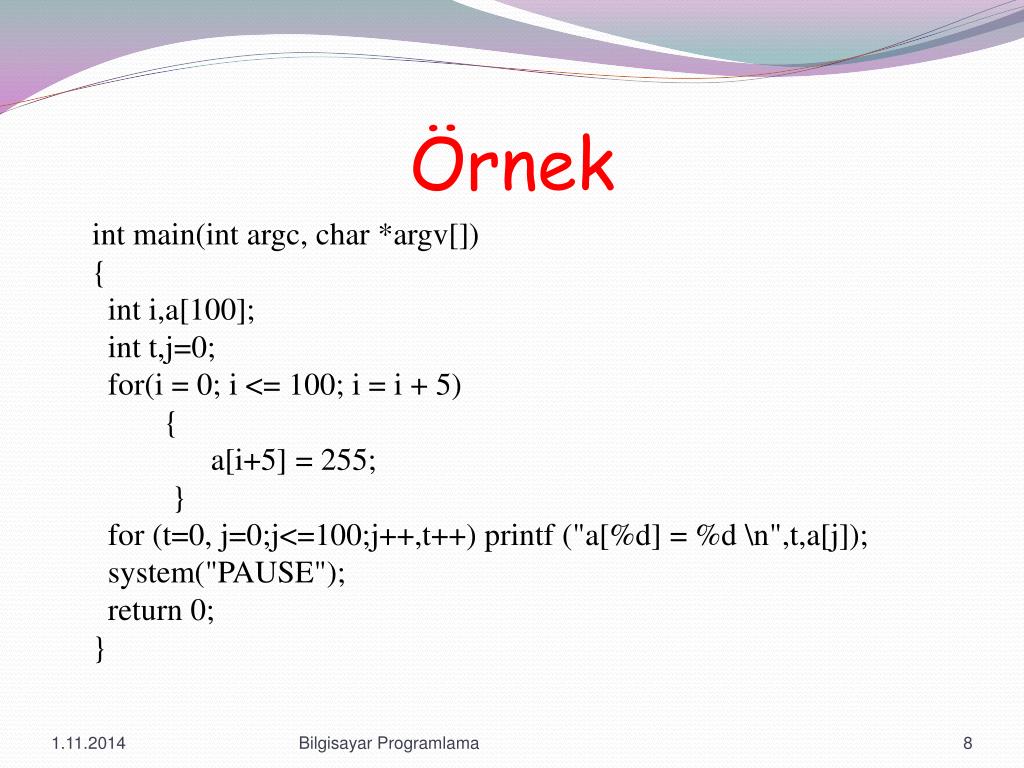 Örnek

int main(int argc, char *argv[])
{
  int i,a[100];
  int t,j=0;
  for(i = 0; i <= 100; i = i + 5)
    {
      a[i+5] = 255;
    }
  for (t=0, j=0;j<=100;j++,t++) printf ("a[%d] = %d \n",t,a[j]);
  system("PAUSE");
  return 0;
}

1.11.2014 Bilgisayar Programlama 8